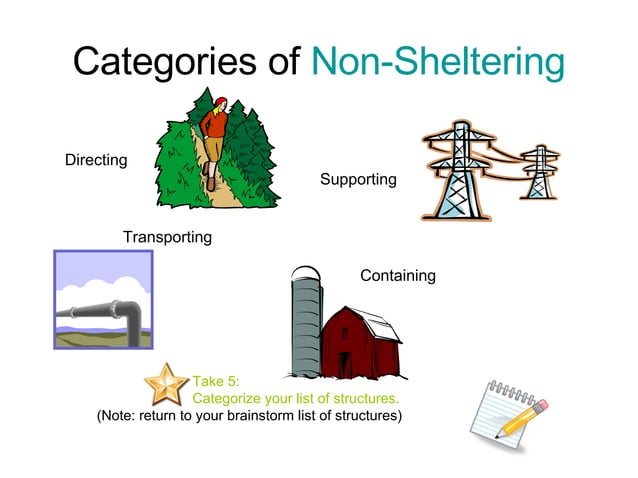 Categories of Non-Sheltering

Directing

Supporting

Transporting

Containing

Take 5:
Categorize your list of structures.
(Note: return to your brainstorm list of structures)